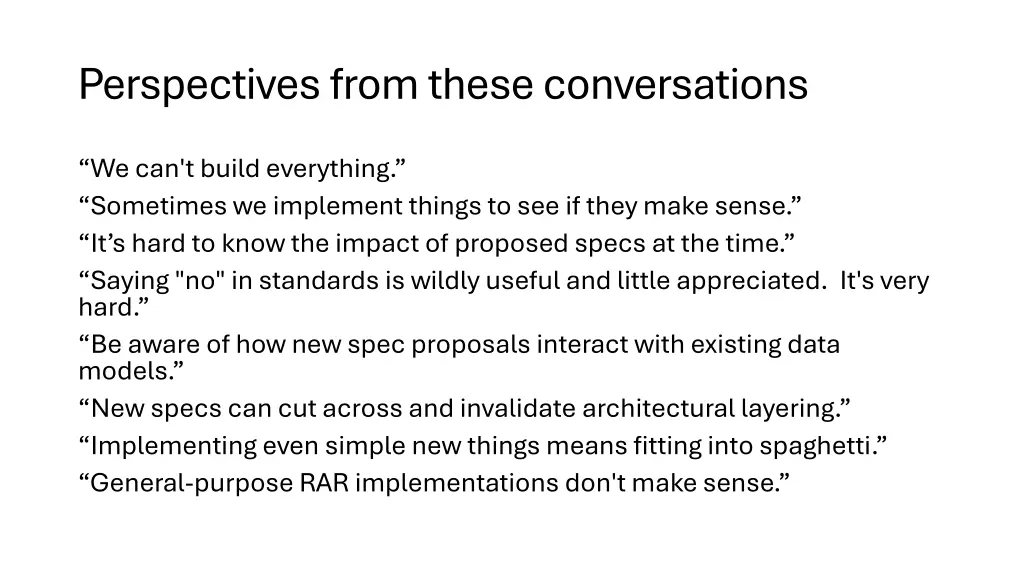 Perspectives from these conversations

“We can't build everything.”

“Sometimes we implement things to see if they make sense.”

“It’s hard to know the impact of proposed specs at the time.”

“Saying "no" in standards is wildly useful and little appreciated. It's very hard.”

“Be aware of how new spec proposals interact with existing data models.”

“New specs can cut across and invalidate architectural layering.”

“Implementing even simple new things means fitting into spaghetti.”

“General-purpose RAR implementations don't make sense.”